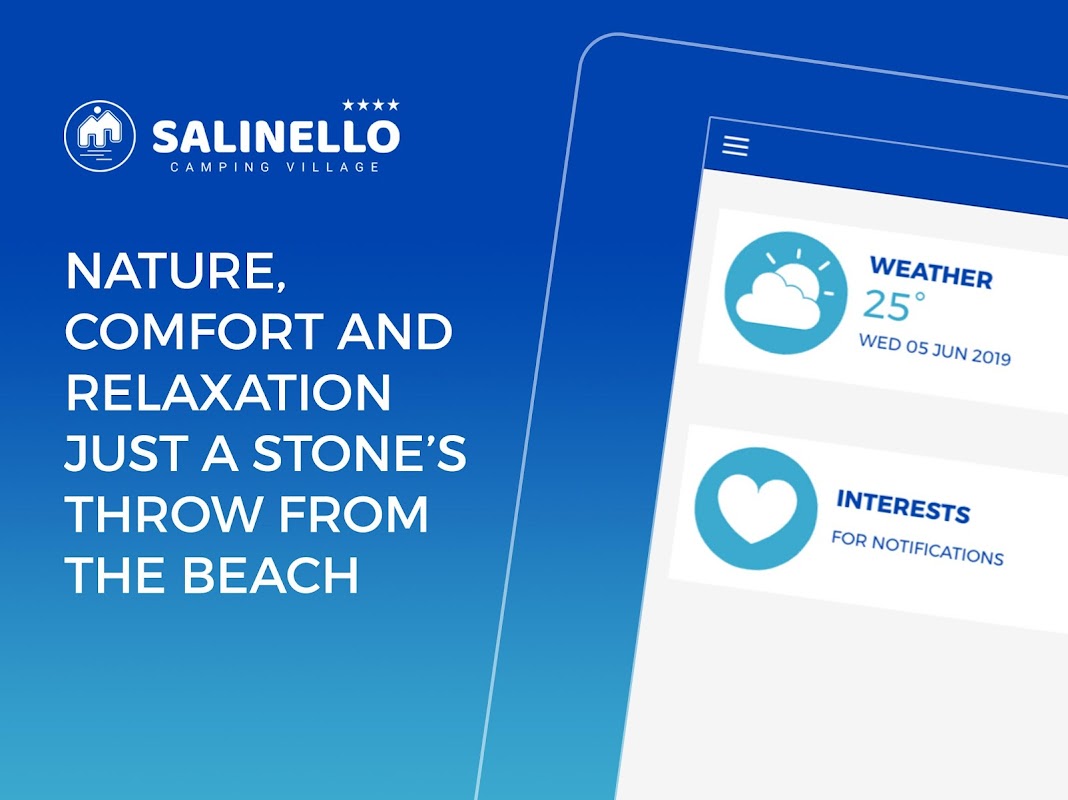 ★★★★
SALINELLO
CAMPING VILLAGE

NATURE, COMFORT AND RELAXATION JUST A STONE'S THROW FROM THE BEACH

WEATHER
25°
WED 05 JUN 2019

INTERESTS
FOR NOTIFICATIONS